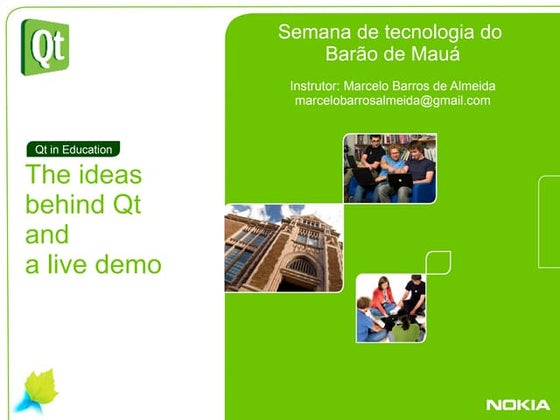 Qt

Qt in Education

The ideas behind Qt and a live demo

Semana de tecnologia do Barão de Mauá

Instrutor: Marcelo Barros de Almeida
marcelobarrosalmeida@gmail.com

NOKIA